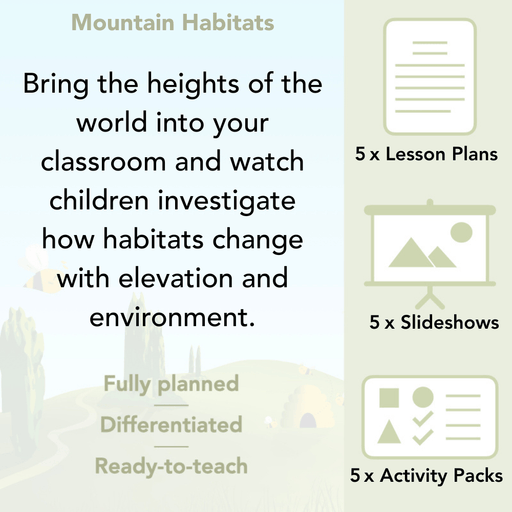 Mountain Habitats

Bring the heights of the world into your classroom and watch children investigate how habitats change with elevation and environment.

Fully planned

Differentiated

Ready-to-teach

5 x Lesson Plans

5 x Slideshows

5 x Activity Packs